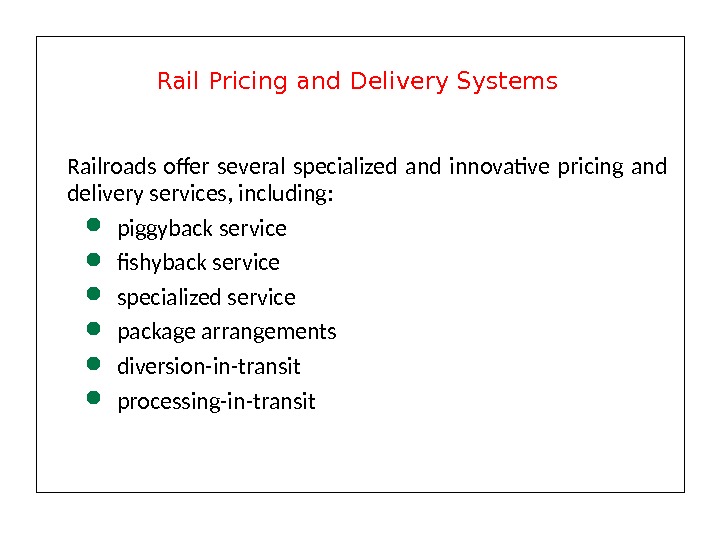 Rail Pricing and Delivery Systems

Railroads offer several specialized and innovative pricing and delivery services, including:

- piggyback service
- fishyback service
- specialized service
- package arrangements
- diversion-in-transit
- processing-in-transit